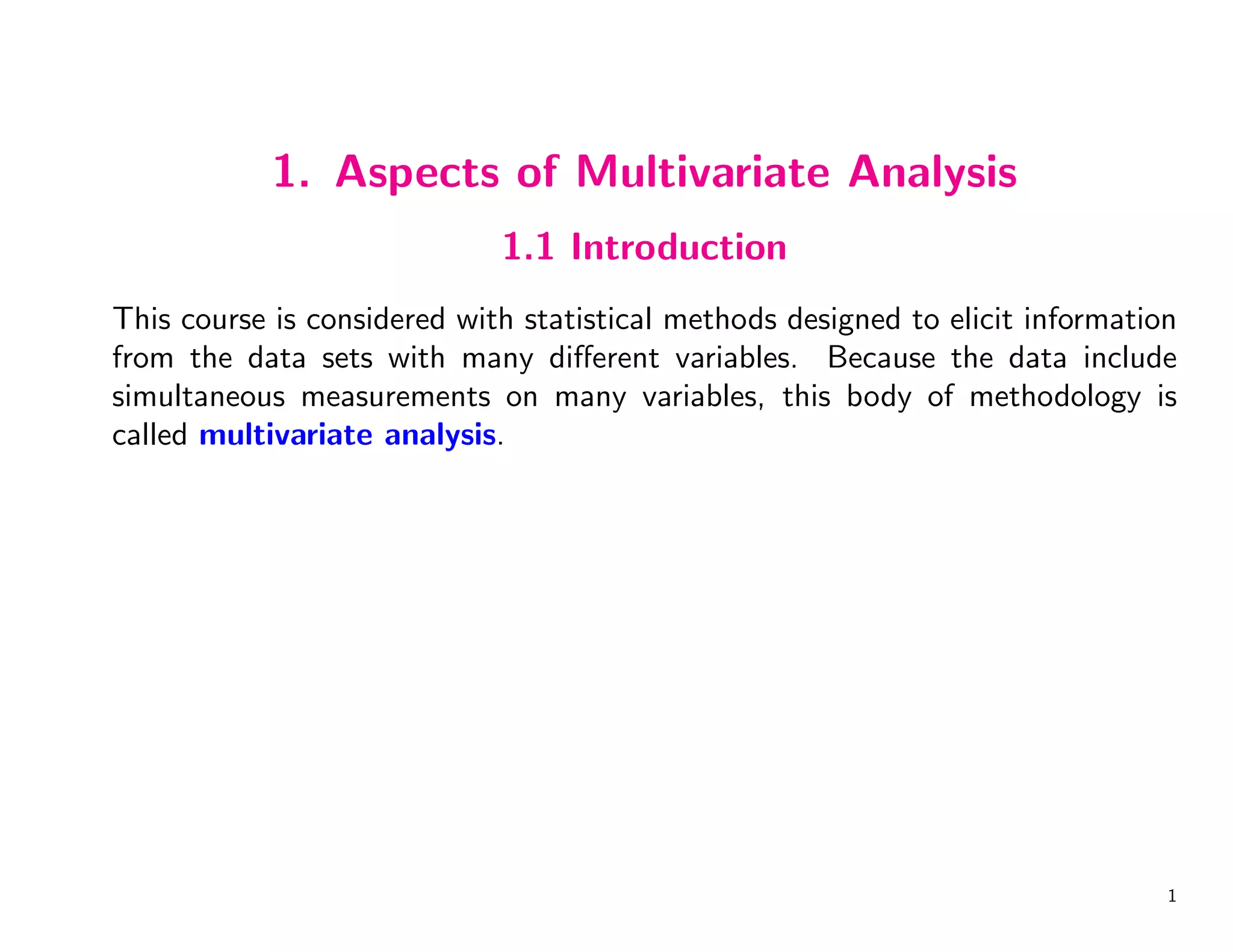 1. Aspects of Multivariate Analysis

1.1 Introduction

This course is considered with statistical methods designed to elicit information from the data sets with many different variables. Because the data include simultaneous measurements on many variables, this body of methodology is called multivariate analysis.

1